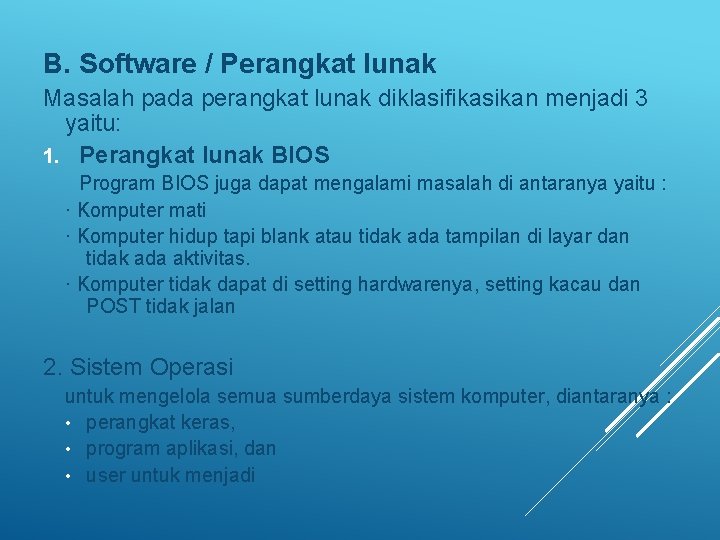 B. Software / Perangkat lunak

Masalah pada perangkat lunak diklasifikasikan menjadi 3 yaitu:

1. Perangkat lunak BIOS

Program BIOS juga dapat mengalami masalah di antaranya yaitu :

· Komputer mati

· Komputer hidup tapi blank atau tidak ada tampilan di layar dan tidak ada aktivitas.

· Komputer tidak dapat di setting hardwarenya, setting kacau dan POST tidak jalan

2. Sistem Operasi

untuk mengelola semua sumberdaya sistem komputer, diantaranya :

• perangkat keras,

• program aplikasi, dan

• user untuk menjadi